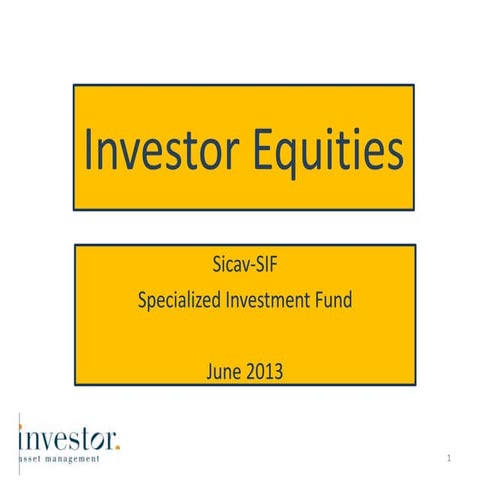 Investor Equities

Sicav-SIF

Specialized Investment Fund

June 2013

investor.
asset management

1